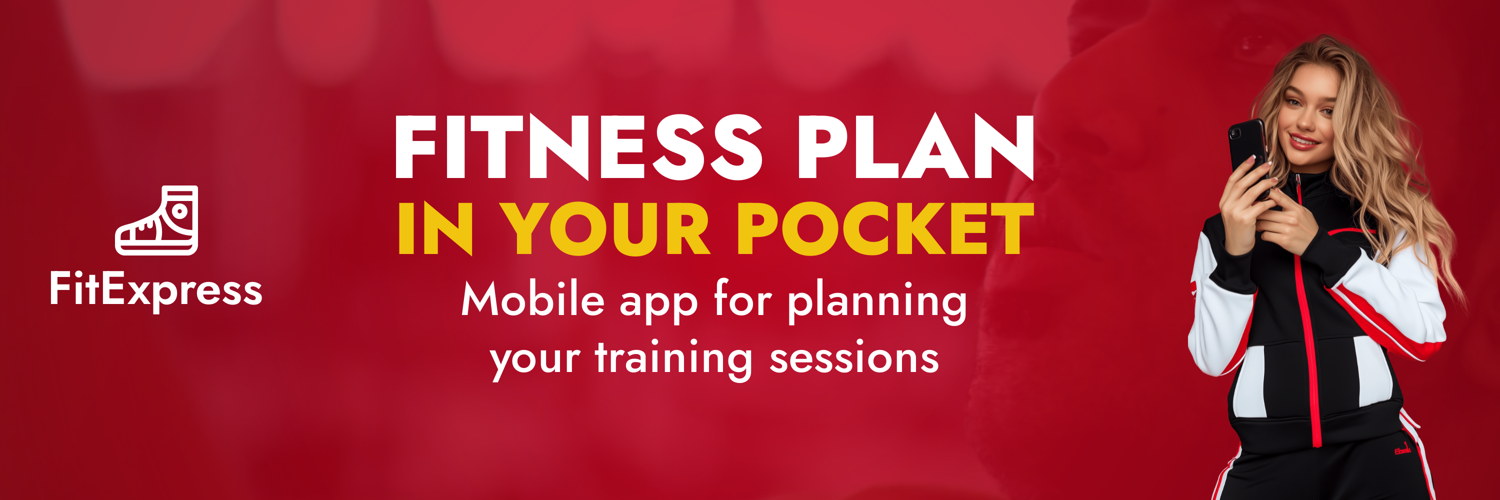 FitExpress

FITNESS PLAN
IN YOUR POCKET

Mobile app for planning your training sessions